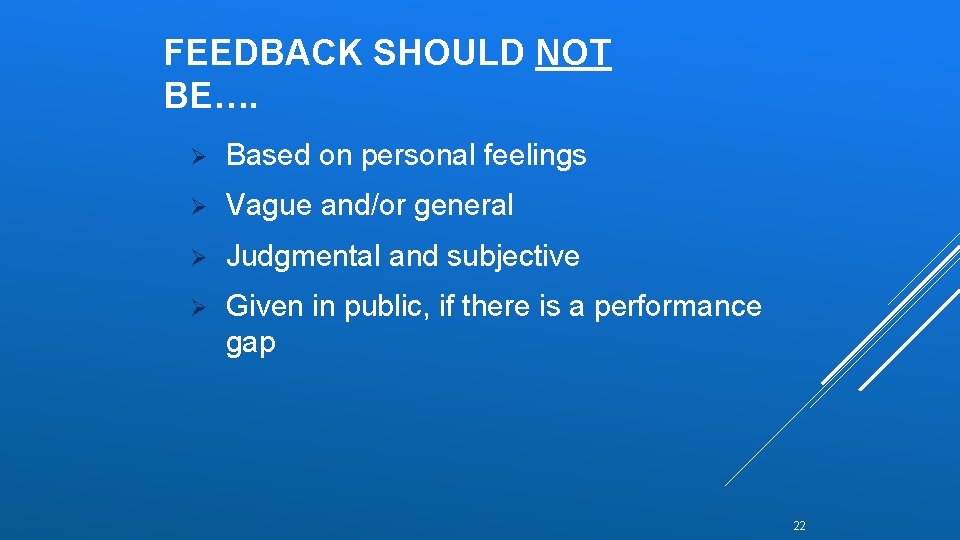 FEEDBACK SHOULD NOT BE….

➢ Based on personal feelings

➢ Vague and/or general

➢ Judgmental and subjective

➢ Given in public, if there is a performance gap

22